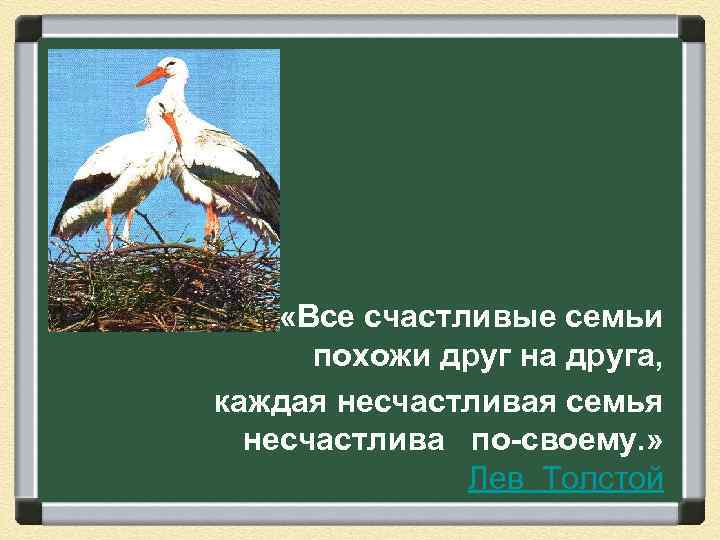 «Все счастливые семьи похожи друг на друга,
каждая несчастливая семья несчастлива по-своему.»
Лев Толстой